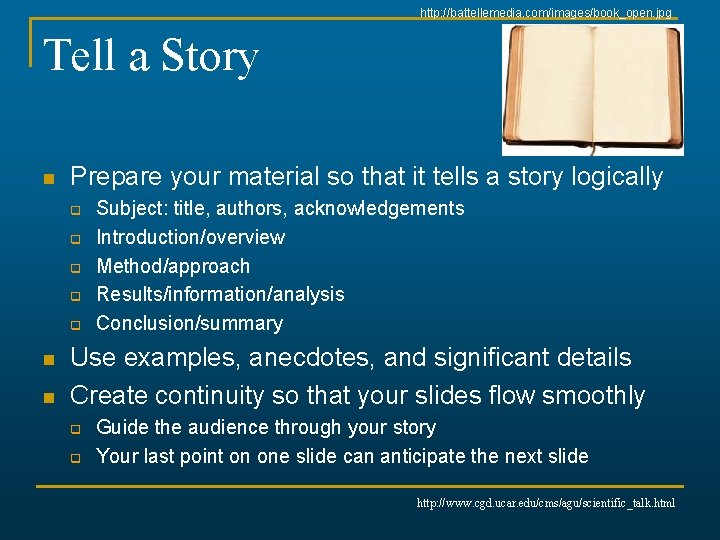 http://battellemedia.com/images/book_open.jpg

Tell a Story

- Prepare your material so that it tells a story logically
  - Subject: title, authors, acknowledgements
  - Introduction/overview
  - Method/approach
  - Results/information/analysis
  - Conclusion/summary
- Use examples, anecdotes, and significant details
- Create continuity so that your slides flow smoothly
  - Guide the audience through your story
  - Your last point on one slide can anticipate the next slide

http://www.cgd.ucar.edu/cms/agu/scientific_talk.html